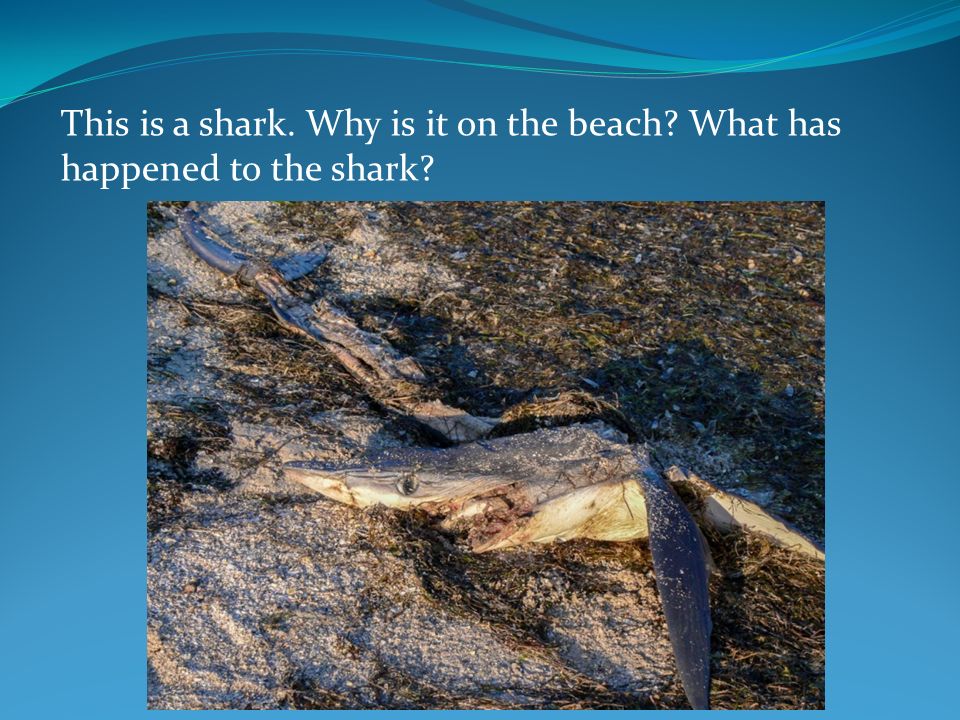 This is a shark. Why is it on the beach? What has happened to the shark?